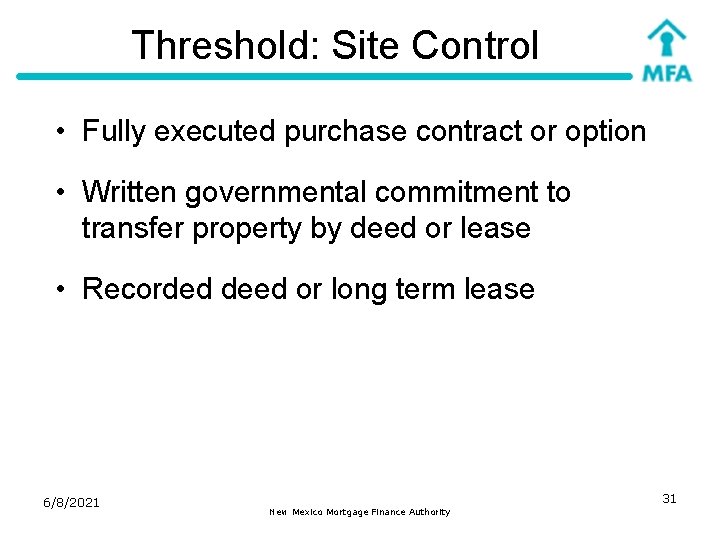 Threshold: Site Control

MFA

• Fully executed purchase contract or option

• Written governmental commitment to transfer property by deed or lease

• Recorded deed or long term lease

6/8/2021

New Mexico Mortgage Finance Authority

31